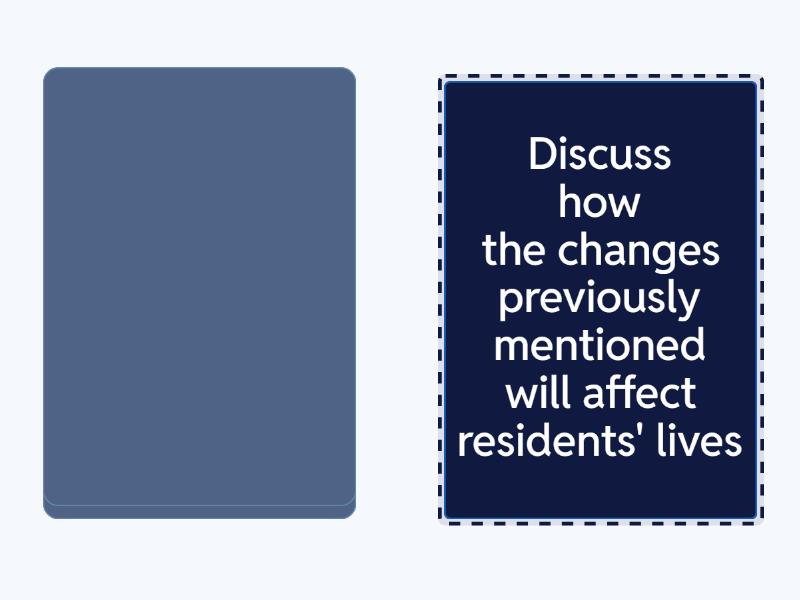 Discuss how the changes previously mentioned will affect residents' lives